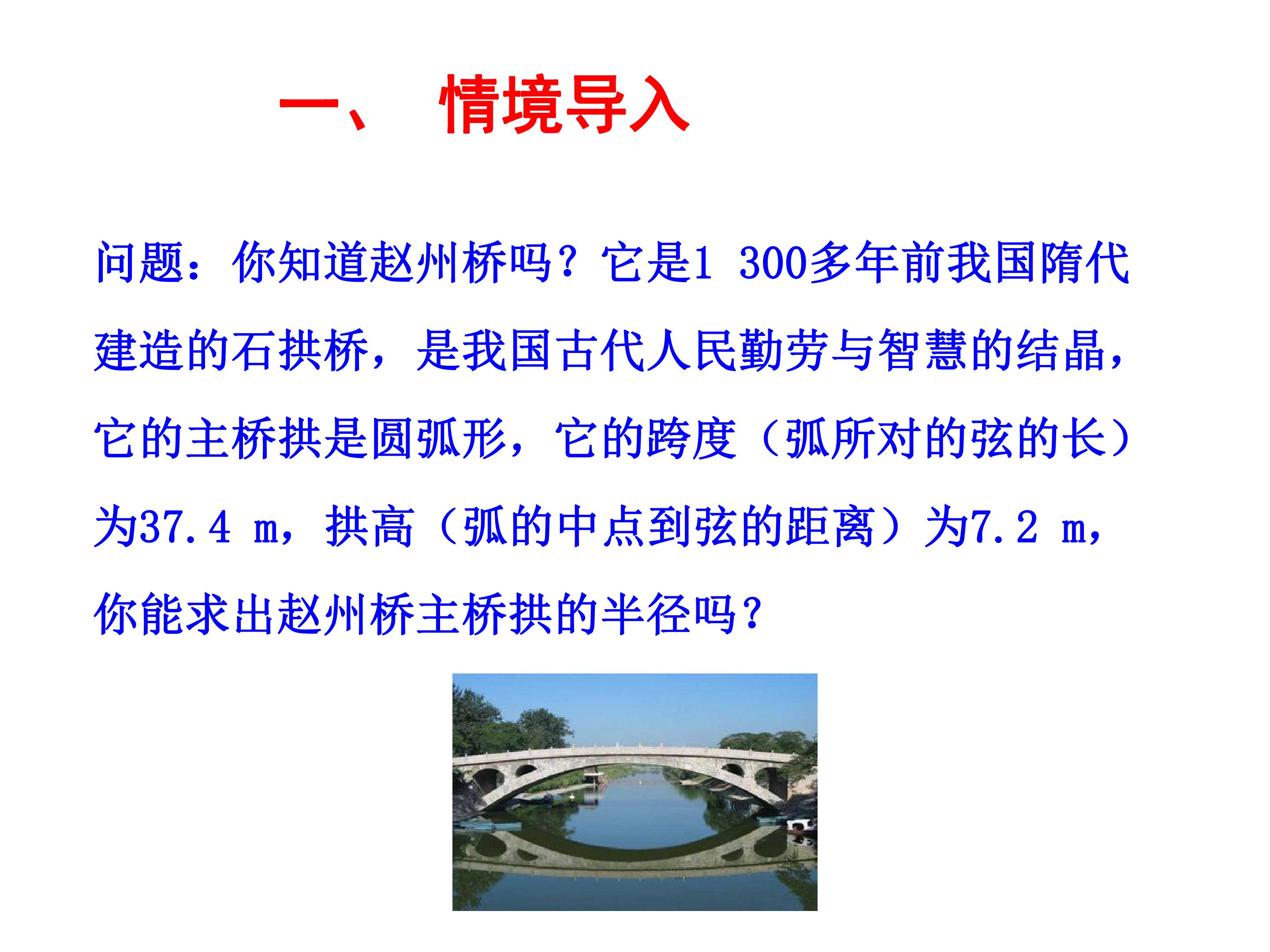 一、 情境导入

问题：你知道赵州桥吗？它是1 300多年前我国隋代建造的石拱桥，是我国古代人民勤劳与智慧的结晶，它的主桥拱是圆弧形，它的跨度（弧所对的弦的长）为37.4 m，拱高（弧的中点到弦的距离）为7.2 m，你能求出赵州桥主桥拱的半径吗？